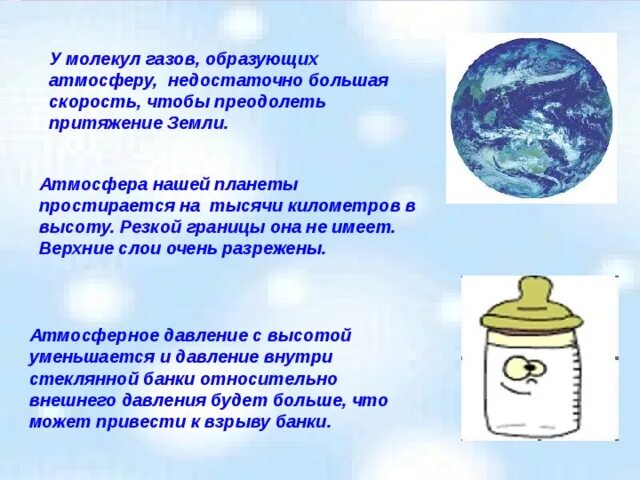 У молекул газов, образующих атмосферу, недостаточно большая скорость, чтобы преодолеть притяжение Земли.

Атмосфера нашей планеты простирается на тысячи километров в высоту. Резкой границы она не имеет. Верхние слои очень разрежены.

Атмосферное давление с высотой уменьшается и давление внутри стеклянной банки относительно внешнего давления будет больше, что может привести к взрыву банки.